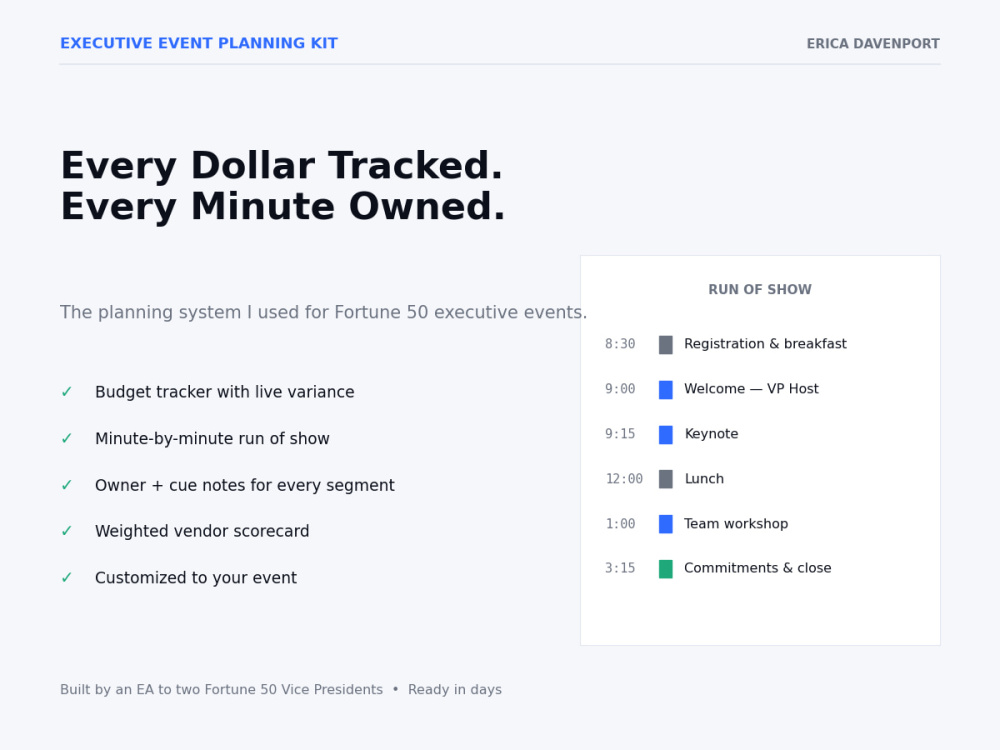 EXECUTIVE EVENT PLANNING KIT

ERICA DAVENPORT

Every Dollar Tracked.
Every Minute Owned.

The planning system I used for Fortune 50 executive events.

✓ Budget tracker with live variance

✓ Minute-by-minute run of show

✓ Owner + cue notes for every segment

✓ Weighted vendor scorecard

✓ Customized to your event

RUN OF SHOW

8:30 Registration & breakfast

9:00 Welcome — VP Host

9:15 Keynote

12:00 Lunch

1:00 Team workshop

3:15 Commitments & close

Built by an EA to two Fortune 50 Vice Presidents • Ready in days